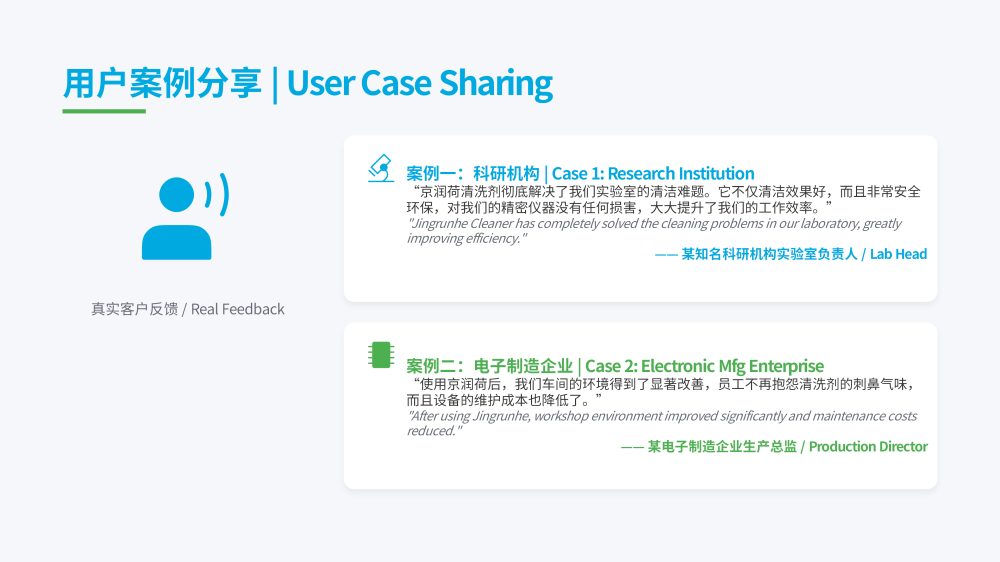 用户案例分享 | User Case Sharing

真实客户反馈 / Real Feedback

案例一：科研机构 | Case 1: Research Institution

“京润荷清洗剂彻底解决了我们实验室的清洁难题。它不仅清洁效果好，而且非常安全环保，对我们的精密仪器没有任何损害，大大提升了我们的工作效率。”

"Jingrunhe Cleaner has completely solved the cleaning problems in our laboratory, greatly improving efficiency."

—— 某知名科研机构实验室负责人 / Lab Head

案例二：电子制造企业 | Case 2: Electronic Mfg Enterprise

“使用京润荷后，我们车间的环境得到了显著改善，员工不再抱怨清洗剂的刺鼻气味，而且设备的维护成本也降低了。”

"After using Jingrunhe, workshop environment improved significantly and maintenance costs reduced."

—— 某电子制造企业生产总监 / Production Director